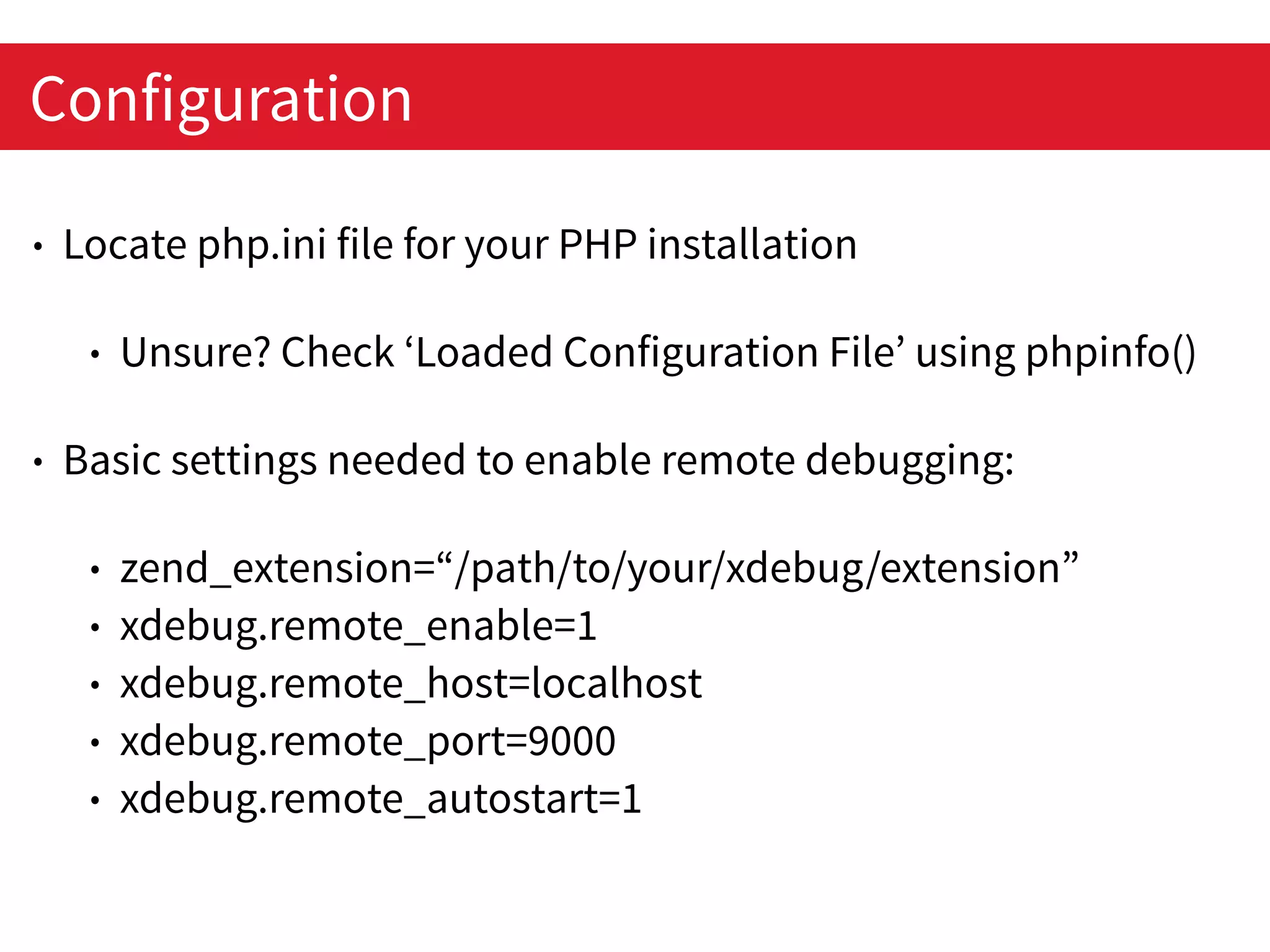 Configuration

• Locate php.ini file for your PHP installation

• Unsure? Check ‘Loaded Configuration File’ using phpinfo()

• Basic settings needed to enable remote debugging:

• zend_extension=“/path/to/your/xdebug/extension”
• xdebug.remote_enable=1
• xdebug.remote_host=localhost
• xdebug.remote_port=9000
• xdebug.remote_autostart=1